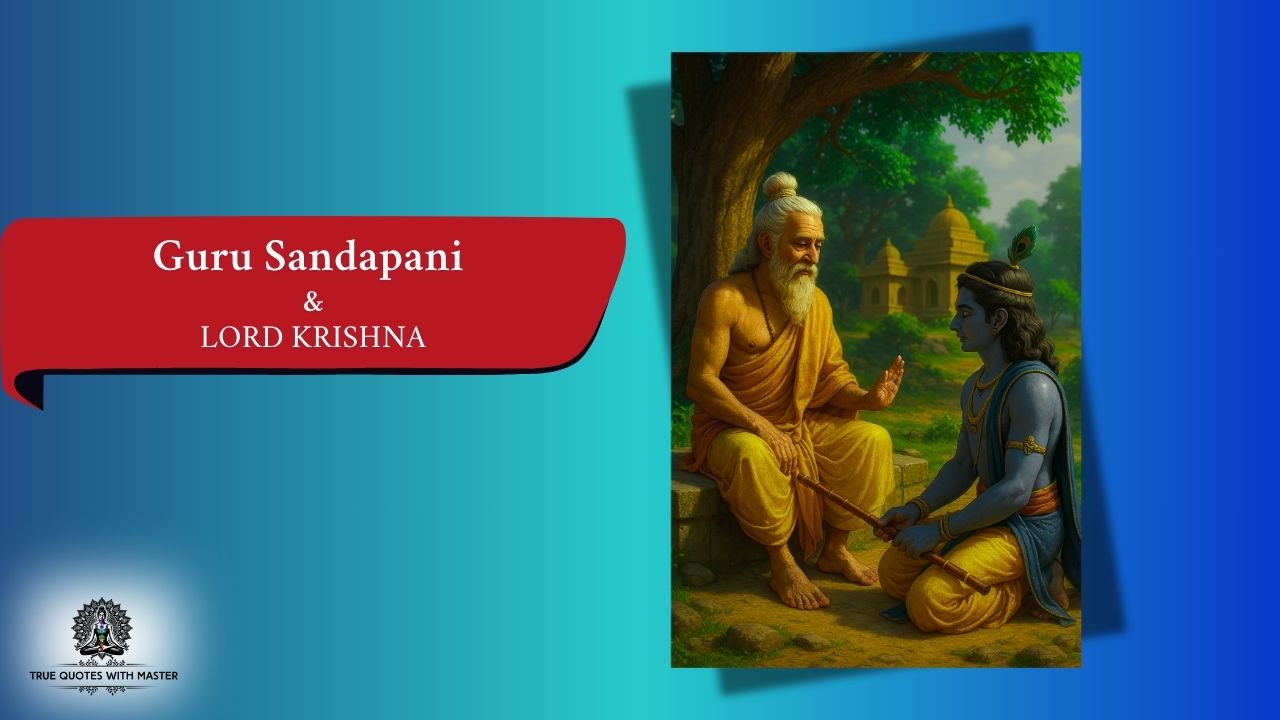 Guru Sandapani
&
LORD KRISHNA

TRUE QUOTES WITH MASTER